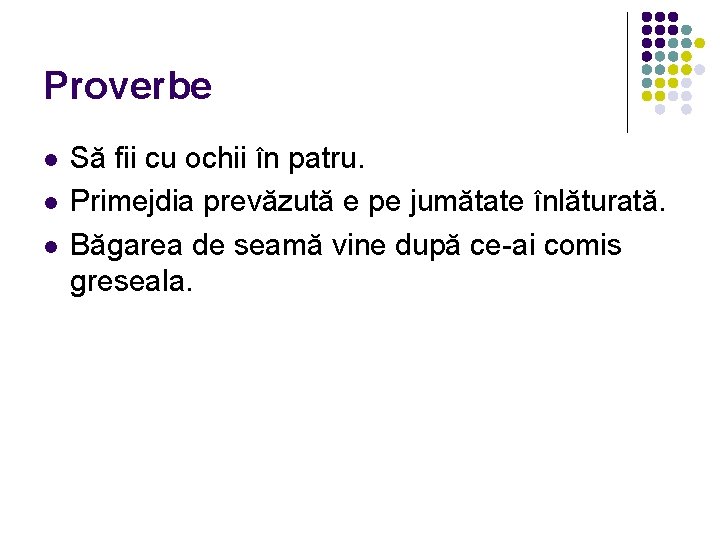 Proverbe

- Să fii cu ochii în patru.
- Primejdia prevăzută e pe jumătate înlăturată.
- Băgarea de seamă vine după ce-ai comis greseala.